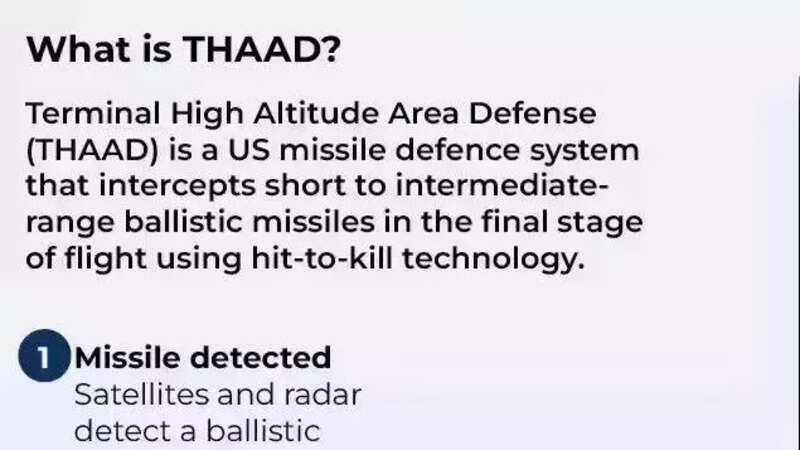 What is THAAD?

Terminal High Altitude Area Defense (THAAD) is a US missile defence system that intercepts short to intermediate-range ballistic missiles in the final stage of flight using hit-to-kill technology.

1 Missile detected
Satellites and radar detect a ballistic